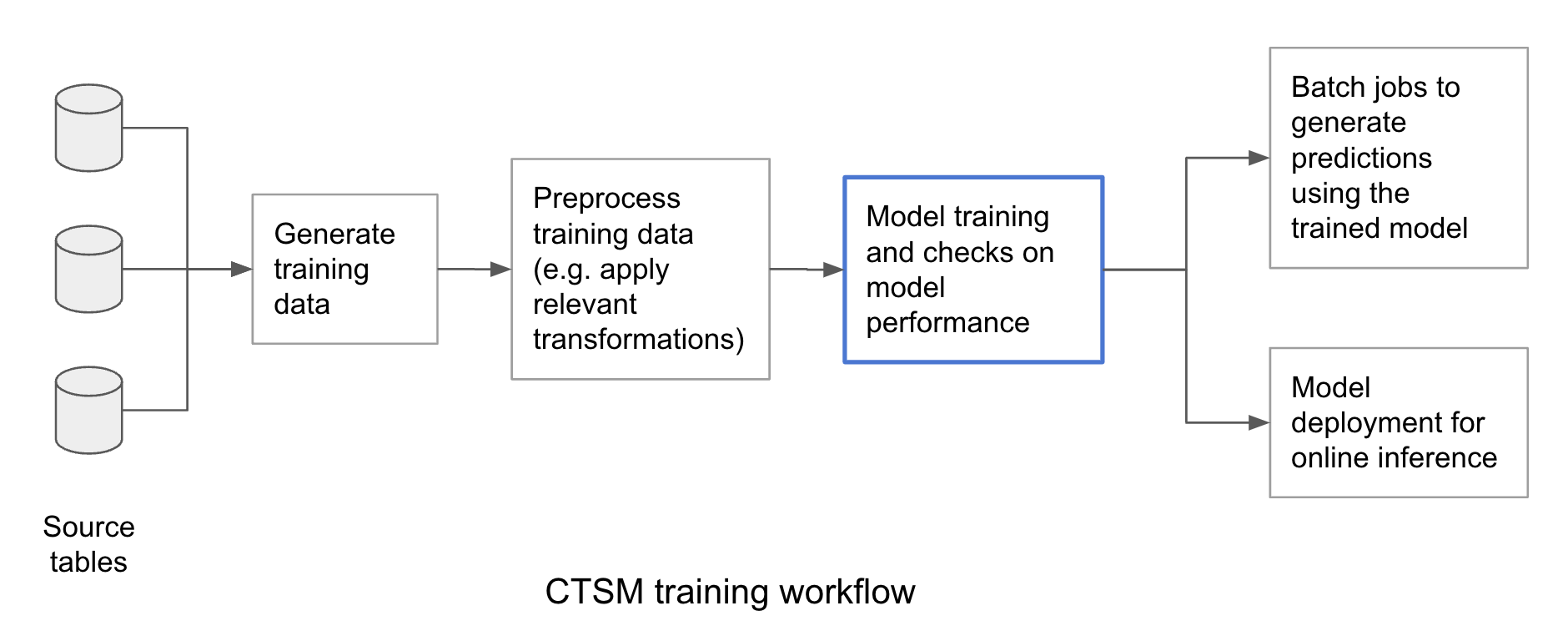 Source tables

Generate training data

Preprocess training data (e.g. apply relevant transformations)

Model training and checks on model performance

Batch jobs to generate predictions using the trained model

Model deployment for online inference

CTSM training workflow